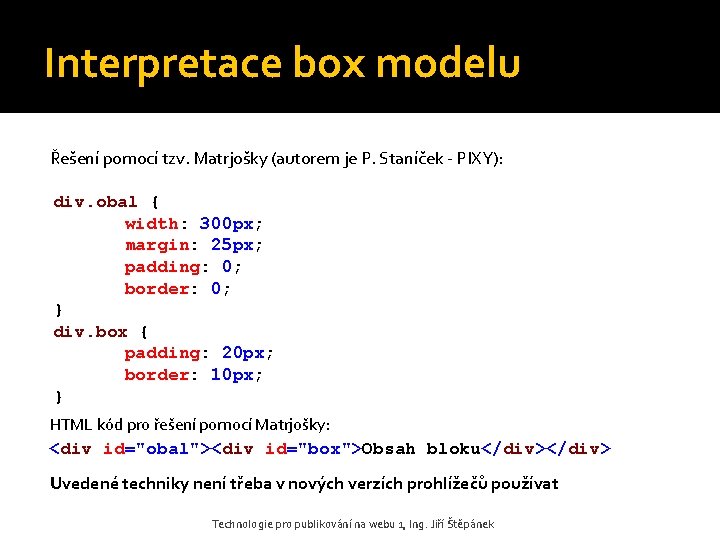 Interpretace box modelu

Řešení pomocí tzv. Matrjošky (autorem je P. Staníček - PIXY):

div.obal {
width: 300px;
margin: 25px;
padding: 0;
border: 0;
}
div.box {
padding: 20px;
border: 10px;
}

HTML kód pro řešení pomocí Matrjošky:
<div id="obal"><div id="box">Obsah bloku</div></div>

Uvedené techniky není třeba v nových verzích prohlížečů používat

Technologie pro publikování na webu 1, Ing. Jiří Štěpánek